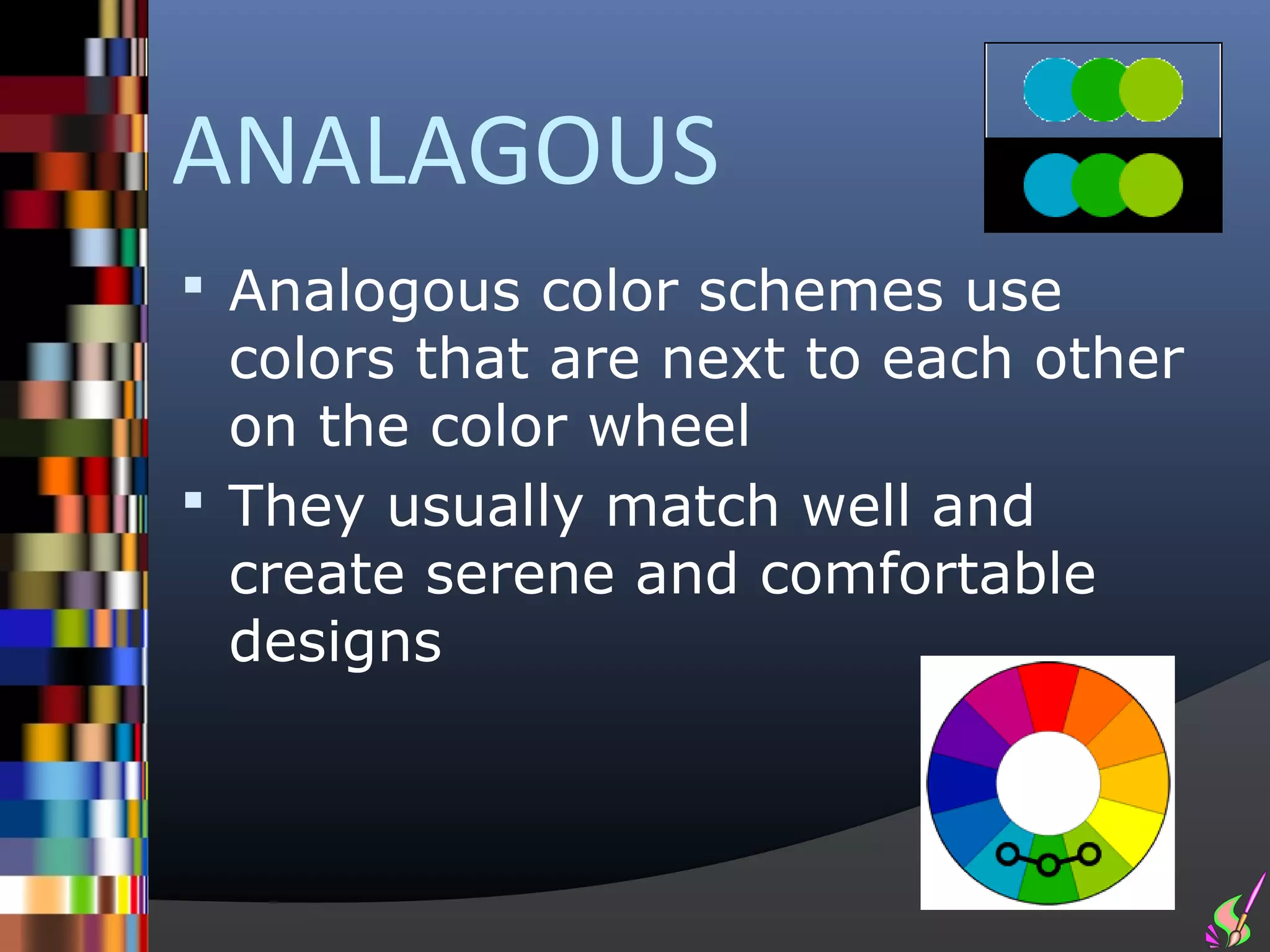 ANALAGOUS

▪ Analogous color schemes use colors that are next to each other on the color wheel

▪ They usually match well and create serene and comfortable designs